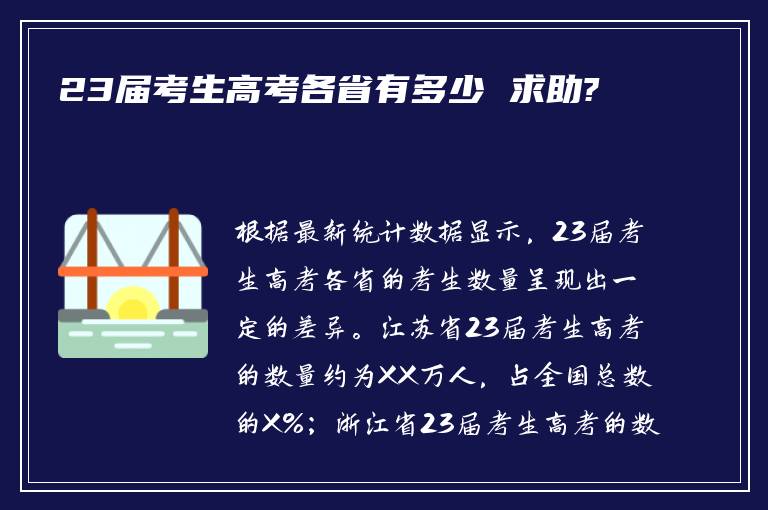 23届考生高考各省有多少 求助?

根据最新统计数据显示，23届考生高考各省的考生数量呈现出一定的差异。江苏省23届考生高考的数量约为XX万人，占全国总数的X%；浙江省23届考生高考的数